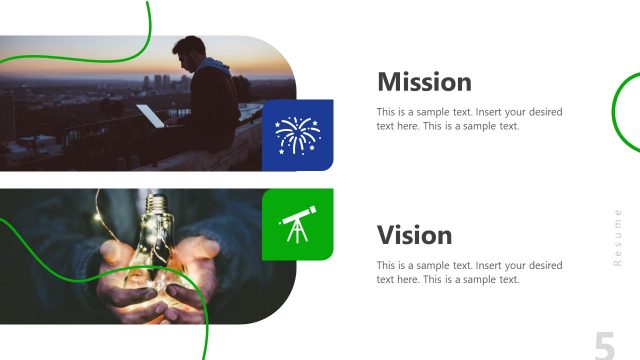 Mission

This is a sample text. Insert your desired text here. This is a sample text.

Vision

This is a sample text. Insert your desired text here. This is a sample text.

Resume

5